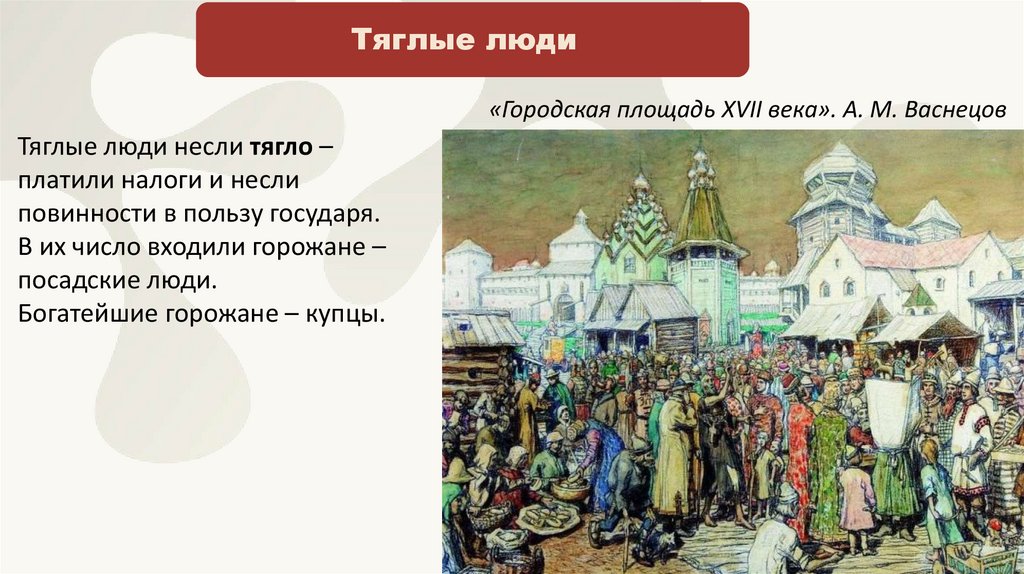 Тяглые люди

«Городская площадь XVII века». А. М. Васнецов

Тяглые люди несли тягло – платили налоги и несли повинности в пользу государя. В их число входили горожане – посадские люди. Богатейшие горожане – купцы.